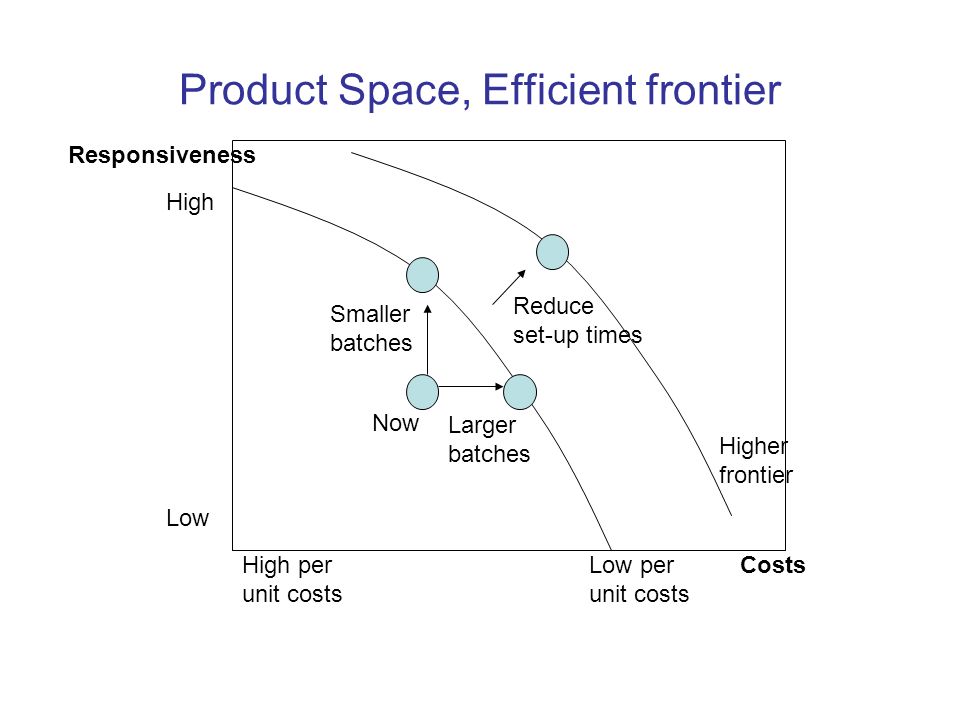 Product Space, Efficient frontier

Responsiveness

High

Smaller batches

Reduce set-up times

Now

Larger batches

Higher frontier

Low

High per unit costs

Low per unit costs

Costs